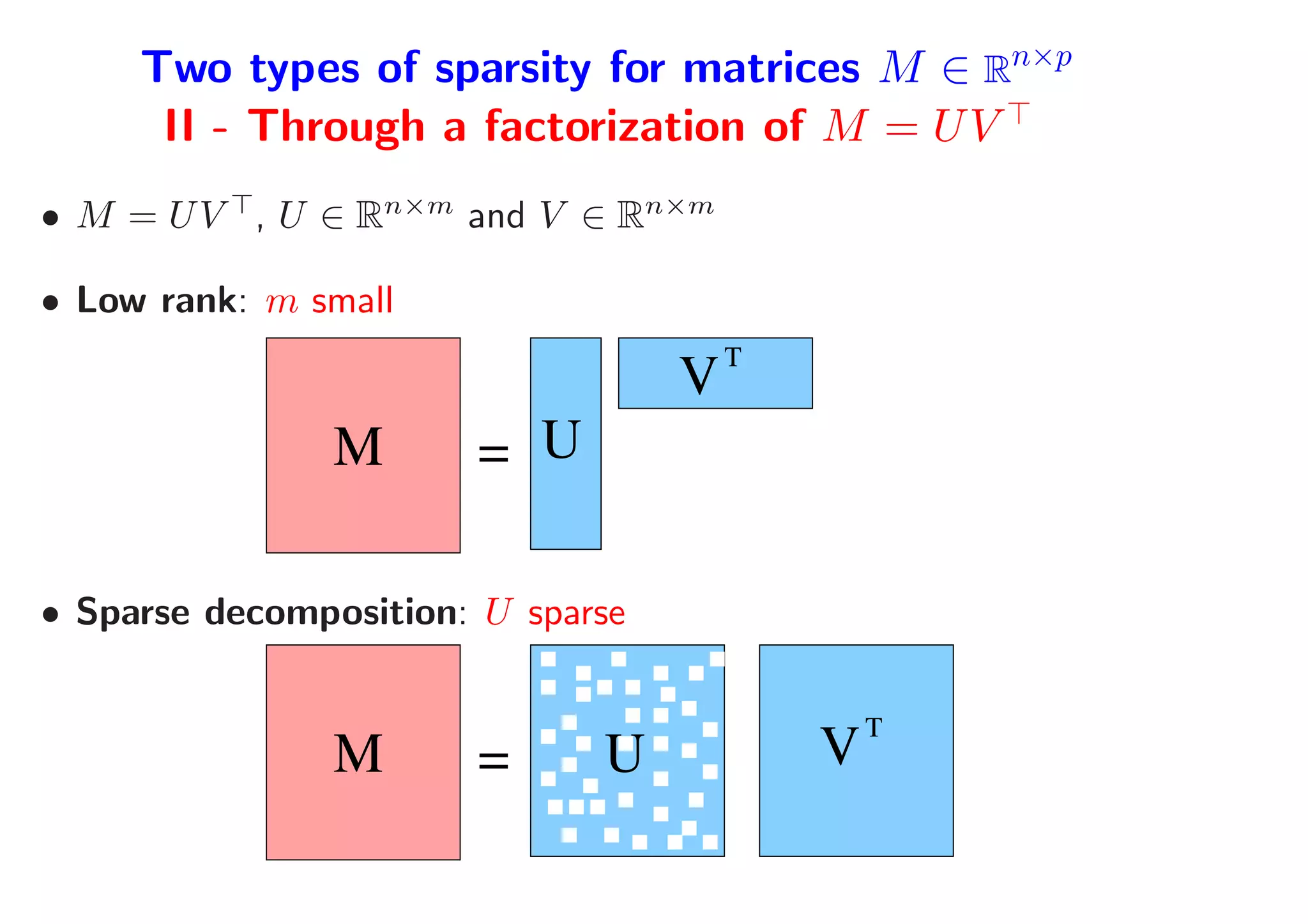 Two types of sparsity for matrices $M \in \mathbb{R}^{n \times p}$
II - Through a factorization of $M = UV^\top$

• $M = UV^\top$, $U \in \mathbb{R}^{n \times m}$ and $V \in \mathbb{R}^{n \times m}$

• Low rank: $m$ small

M = U $V^T$

• Sparse decomposition: $U$ sparse

M = U $V^T$